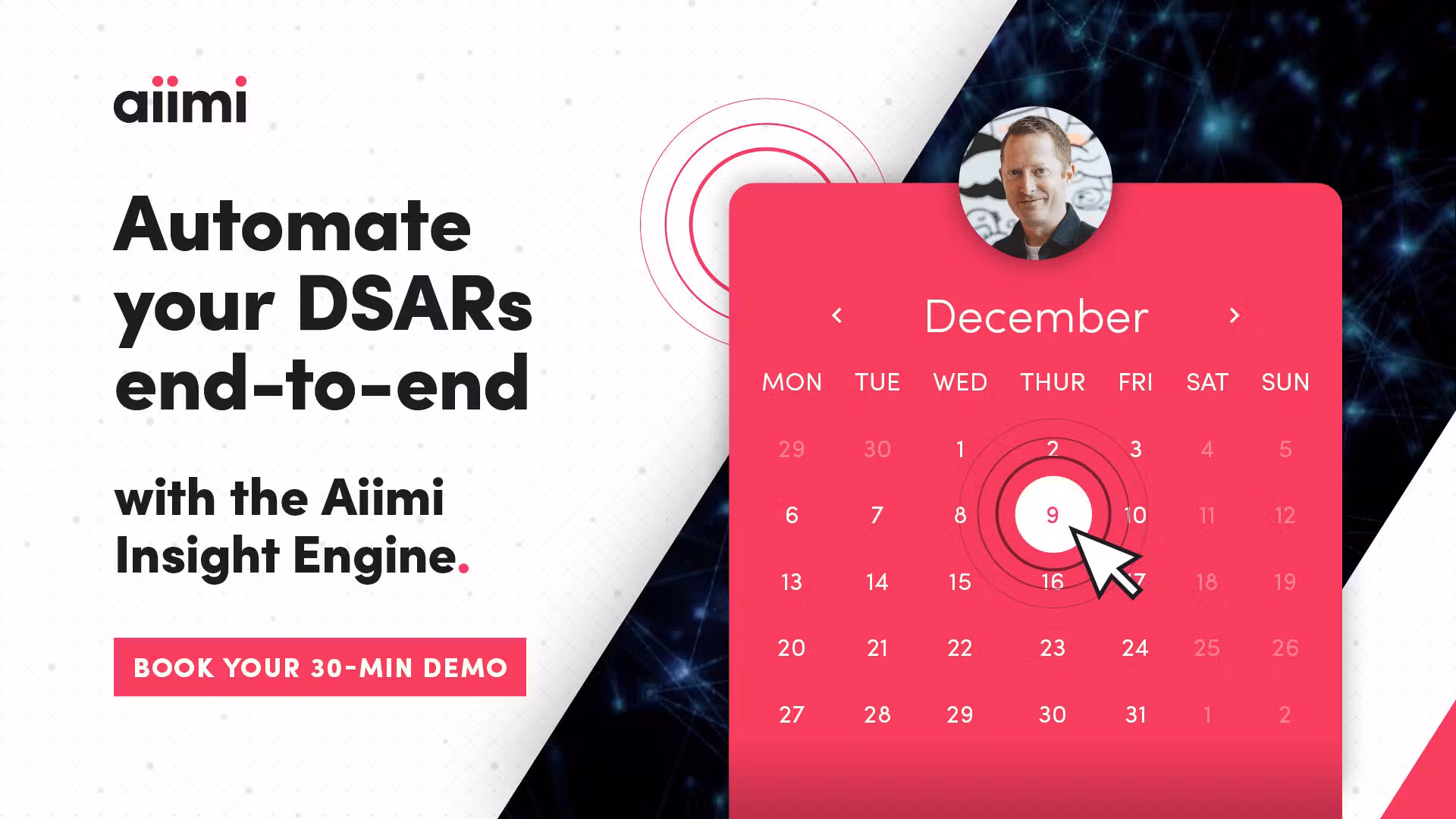 aiimi

Automate your DSARs end-to-end

with the Aiimi Insight Engine.

BOOK YOUR 30-MIN DEMO

‹ December ›

| MON | TUE | WED | THUR | FRI | SAT | SUN |
|---|---|---|---|---|---|---|
| 29 | 30 | 1 | 2 | 3 | 4 | 5 |
| 6 | 7 | 8 | 9 | 10 | 11 | 12 |
| 13 | 14 | 15 | 16 | 17 | 18 | 19 |
| 20 | 21 | 22 | 23 | 24 | 25 | 26 |
| 27 | 28 | 29 | 30 | 31 | 1 | 2 |